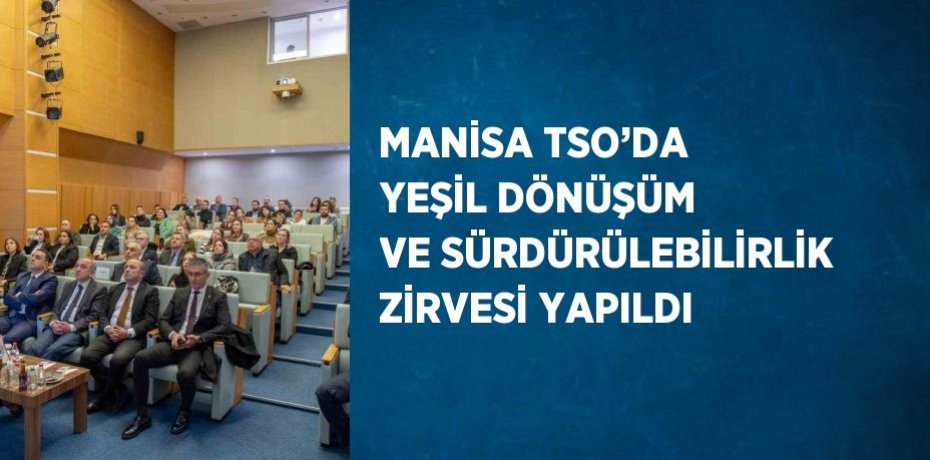 MANİSA TSO'DA YEŞİL DÖNÜŞÜM VE SÜRDÜRÜLEBİLİRLİK ZİRVESİ YAPILDI